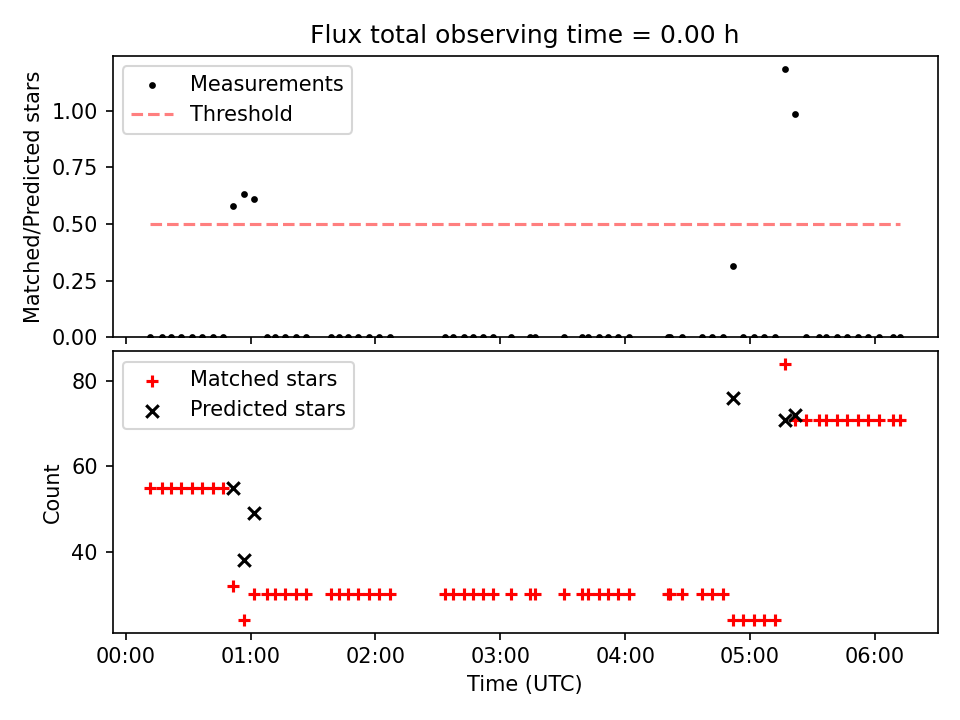 Flux total observing time = 0.00 h

Measurements
Threshold

Matched/Predicted stars

1.00
0.75
0.50
0.25
0.00

Matched stars
Predicted stars

Count

80
60
40

00:00 01:00 02:00 03:00 04:00 05:00 06:00

Time (UTC)